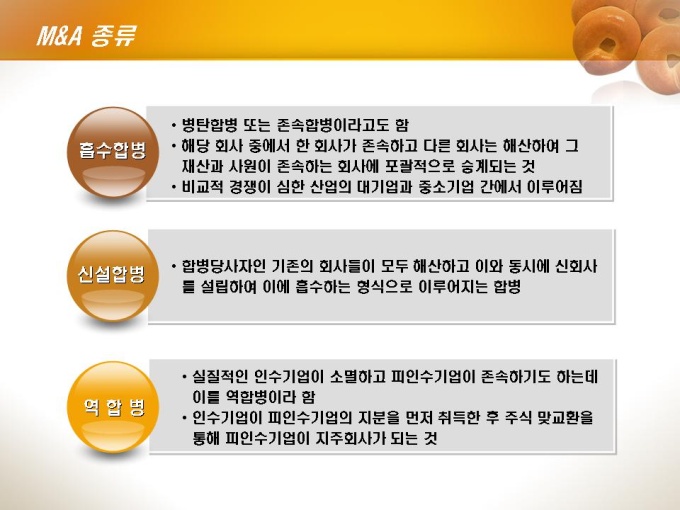 M&A 종류

흡수합병

• 병탄합병 또는 존속합병이라고도 함
• 해당 회사 중에서 한 회사가 존속하고 다른 회사는 해산하여 그 재산과 사원이 존속하는 회사에 포괄적으로 승계되는 것
• 비교적 경쟁이 심한 산업의 대기업과 중소기업 간에서 이루어짐

신설합병

• 합병당사자인 기존의 회사들이 모두 해산하고 이와 동시에 신회사를 설립하여 이에 흡수하는 형식으로 이루어지는 합병

역 합 병

• 실질적인 인수기업이 소멸하고 피인수기업이 존속하기도 하는데 이를 역합병이라 함
• 인수기업이 피인수기업의 지분을 먼저 취득한 후 주식 맞교환을 통해 피인수기업이 지주회사가 되는 것